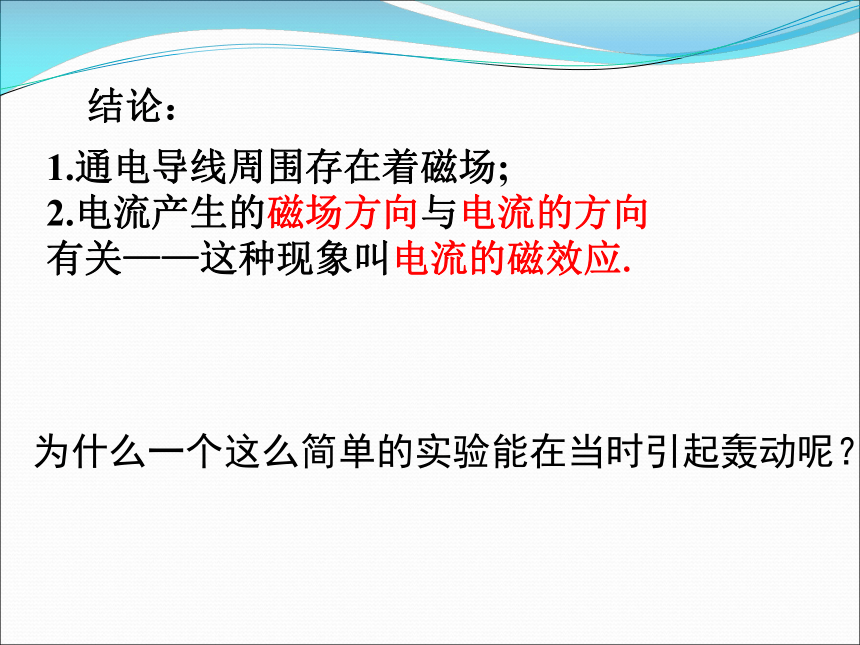 结论：

1.通电导线周围存在着磁场;
2.电流产生的磁场方向与电流的方向有关——这种现象叫电流的磁效应.

为什么一个这么简单的实验能在当时引起轰动呢？